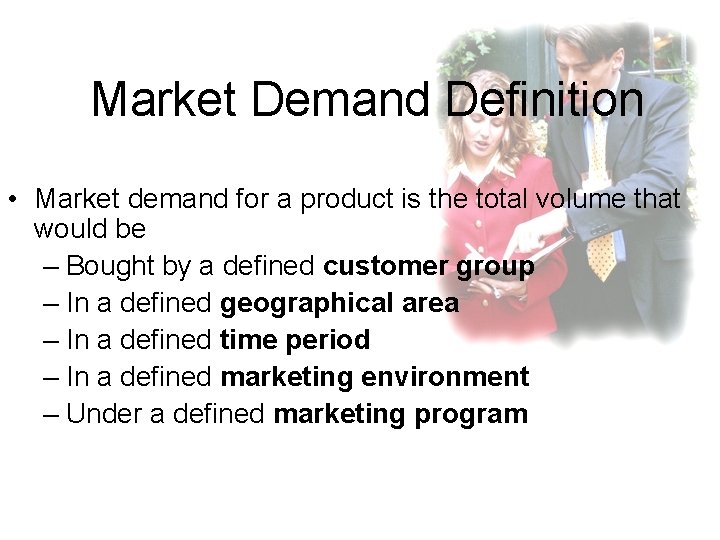 Market Demand Definition

• Market demand for a product is the total volume that would be
– Bought by a defined customer group
– In a defined geographical area
– In a defined time period
– In a defined marketing environment
– Under a defined marketing program